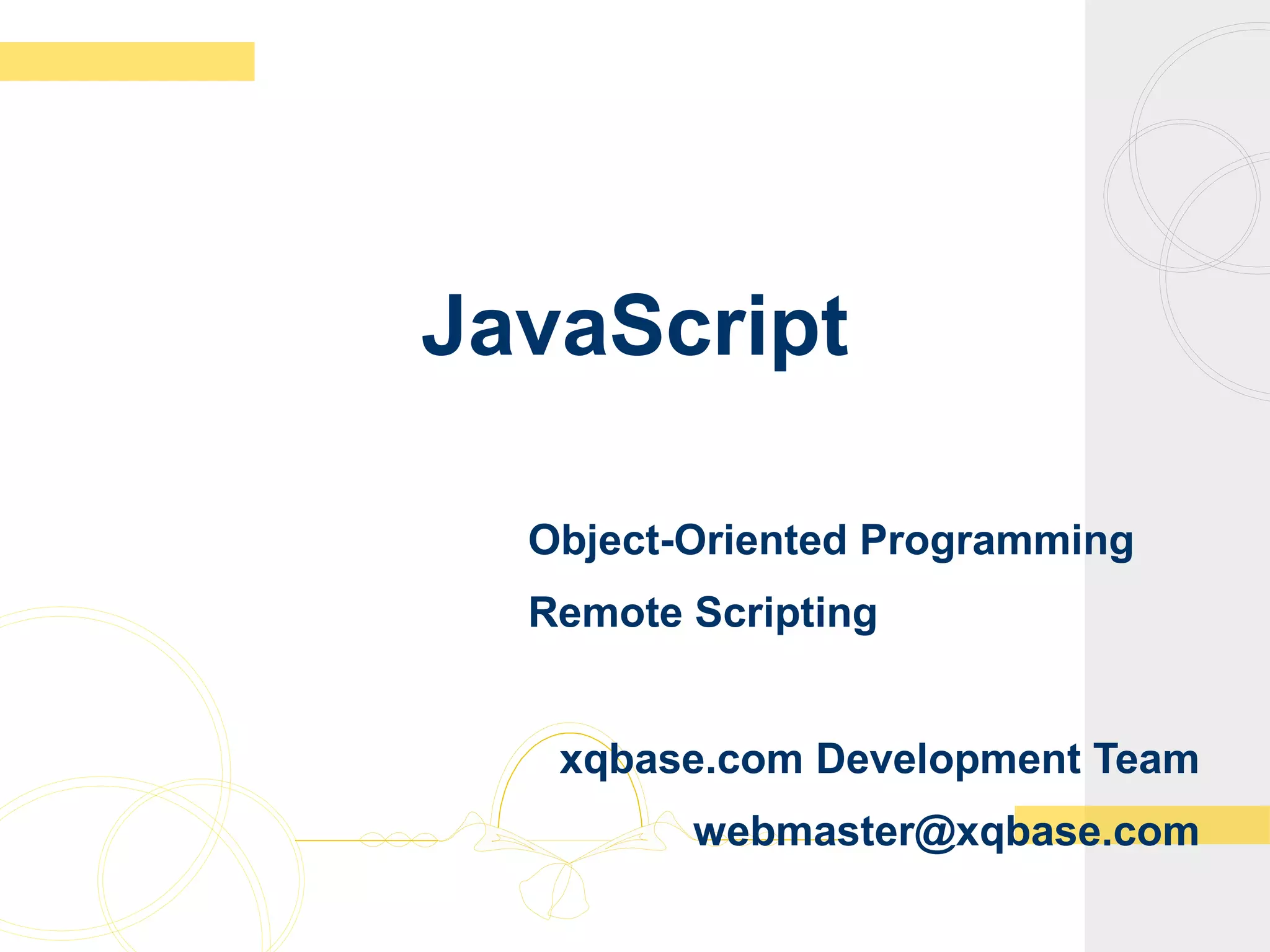 JavaScript

Object-Oriented Programming

Remote Scripting

xqbase.com Development Team

webmaster@xqbase.com